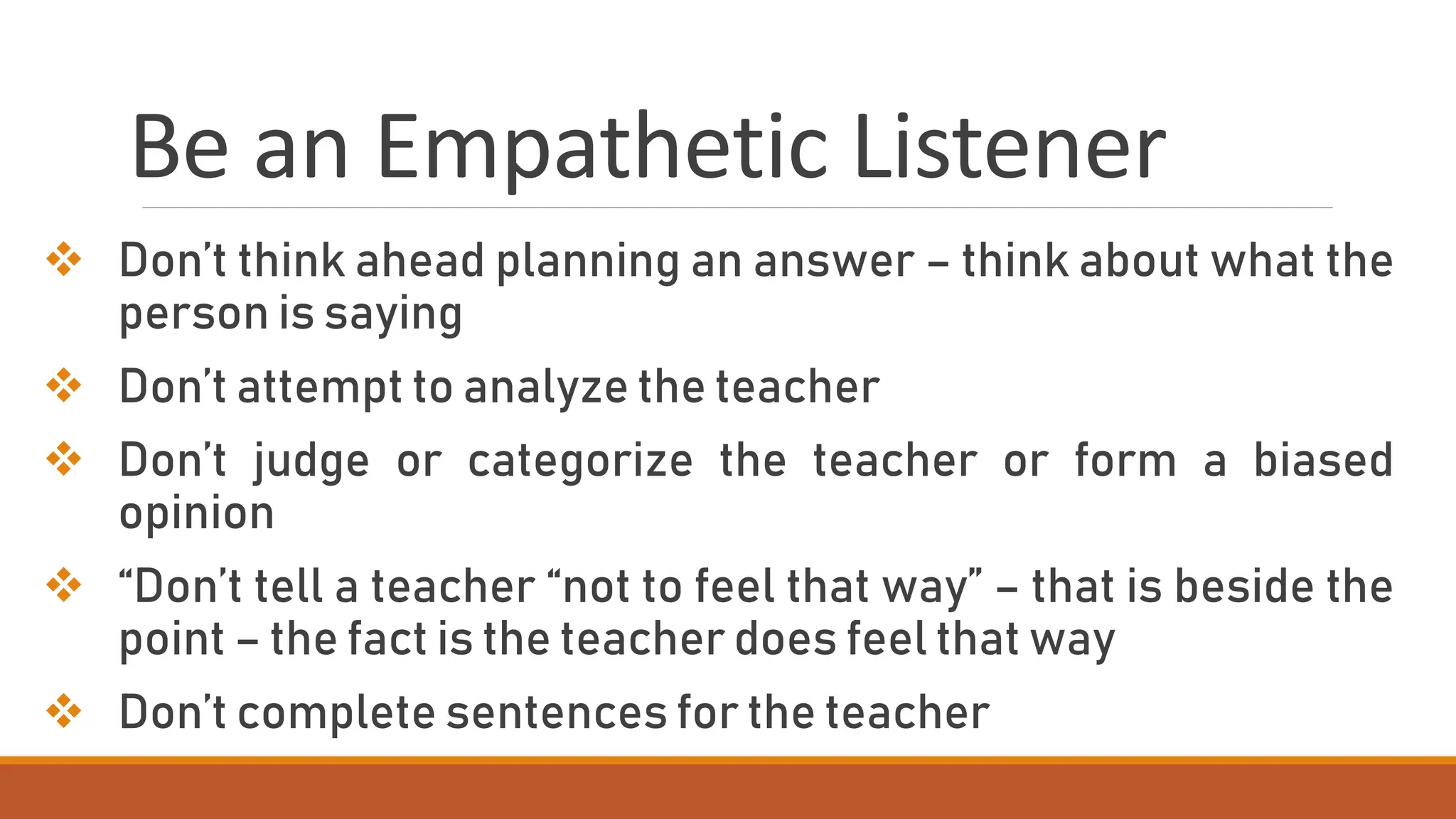 Be an Empathetic Listener

❖ Don’t think ahead planning an answer – think about what the person is saying

❖ Don’t attempt to analyze the teacher

❖ Don’t judge or categorize the teacher or form a biased opinion

❖ “Don’t tell a teacher “not to feel that way” – that is beside the point – the fact is the teacher does feel that way

❖ Don’t complete sentences for the teacher